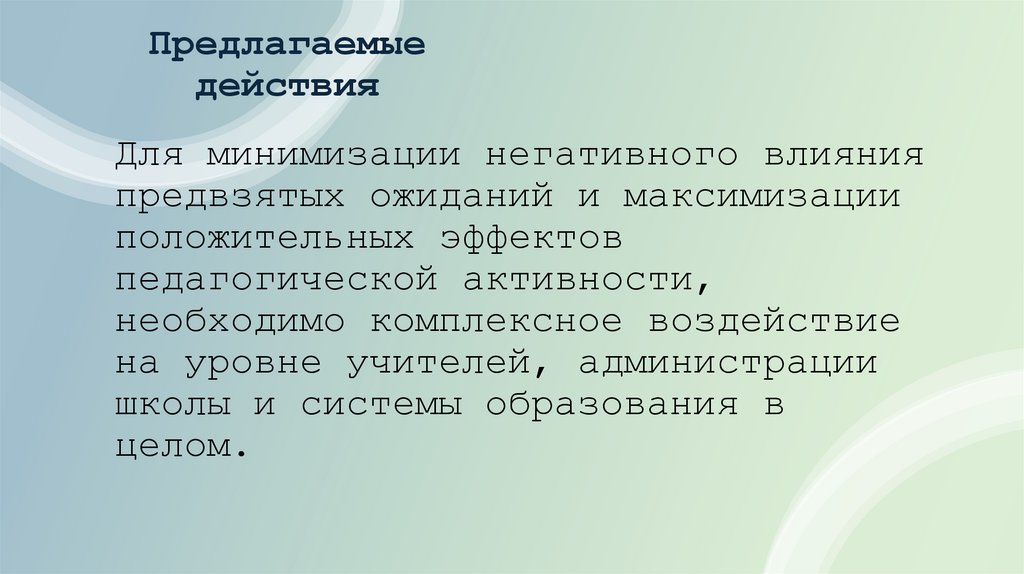 Предлагаемые действия

Для минимизации негативного влияния предвзятых ожиданий и максимизации положительных эффектов педагогической активности, необходимо комплексное воздействие на уровне учителей, администрации школы и системы образования в целом.